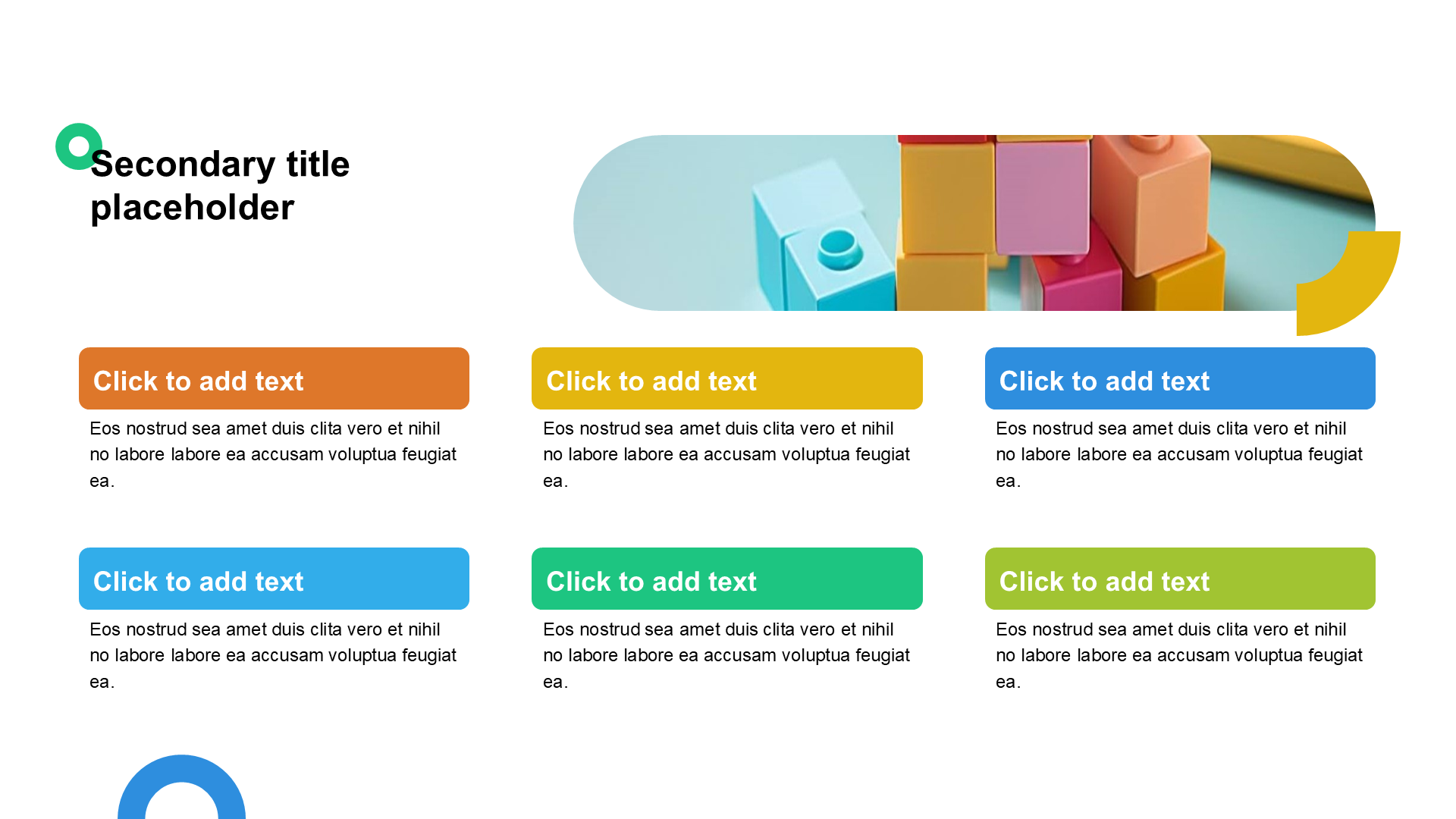 Secondary title placeholder

Click to add text

Eos nostrud sea amet duis clita vero et nihil no labore labore ea accusam voluptua feugiat ea.

Click to add text

Eos nostrud sea amet duis clita vero et nihil no labore labore ea accusam voluptua feugiat ea.

Click to add text

Eos nostrud sea amet duis clita vero et nihil no labore labore ea accusam voluptua feugiat ea.

Click to add text

Eos nostrud sea amet duis clita vero et nihil no labore labore ea accusam voluptua feugiat ea.

Click to add text

Eos nostrud sea amet duis clita vero et nihil no labore labore ea accusam voluptua feugiat ea.

Click to add text

Eos nostrud sea amet duis clita vero et nihil no labore labore ea accusam voluptua feugiat ea.